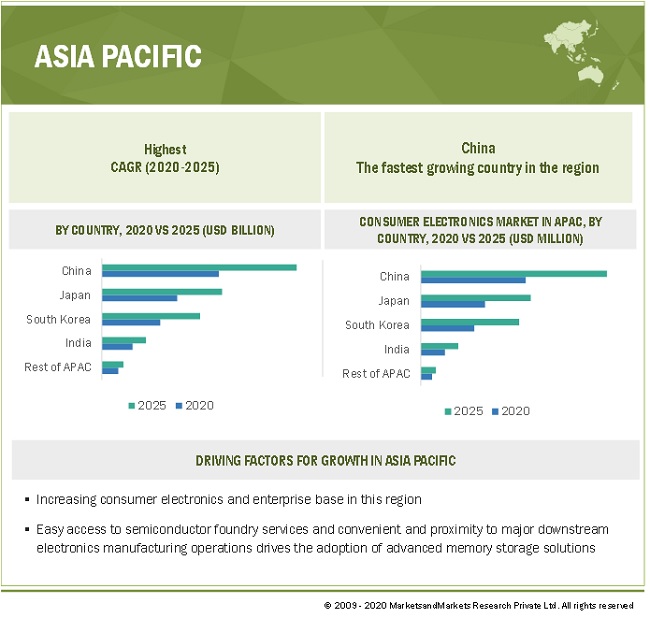 ASIA PACIFIC

Highest
CAGR (2020-2025)

China
The fastest growing country in the region

BY COUNTRY, 2020 VS 2025 (USD BILLION)

China
Japan
South Korea
India
Rest of APAC

2025 2020

CONSUMER ELECTRONICS MARKET IN APAC, BY COUNTRY, 2020 VS 2025 (USD MILLION)

China
Japan
South Korea
India
Rest of APAC

2025 2020

DRIVING FACTORS FOR GROWTH IN ASIA PACIFIC

▪ Increasing consumer electronics and enterprise base in this region

▪ Easy access to semiconductor foundry services and convenient and proximity to major downstream electronics manufacturing operations drives the adoption of advanced memory storage solutions

© 2009 - 2020 MarketsandMarkets Research Private Ltd. All rights reserved